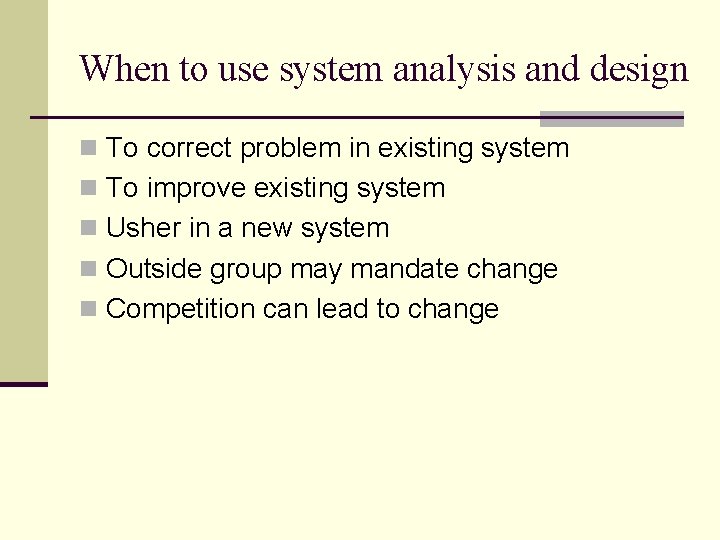 When to use system analysis and design

- To correct problem in existing system
- To improve existing system
- Usher in a new system
- Outside group may mandate change
- Competition can lead to change